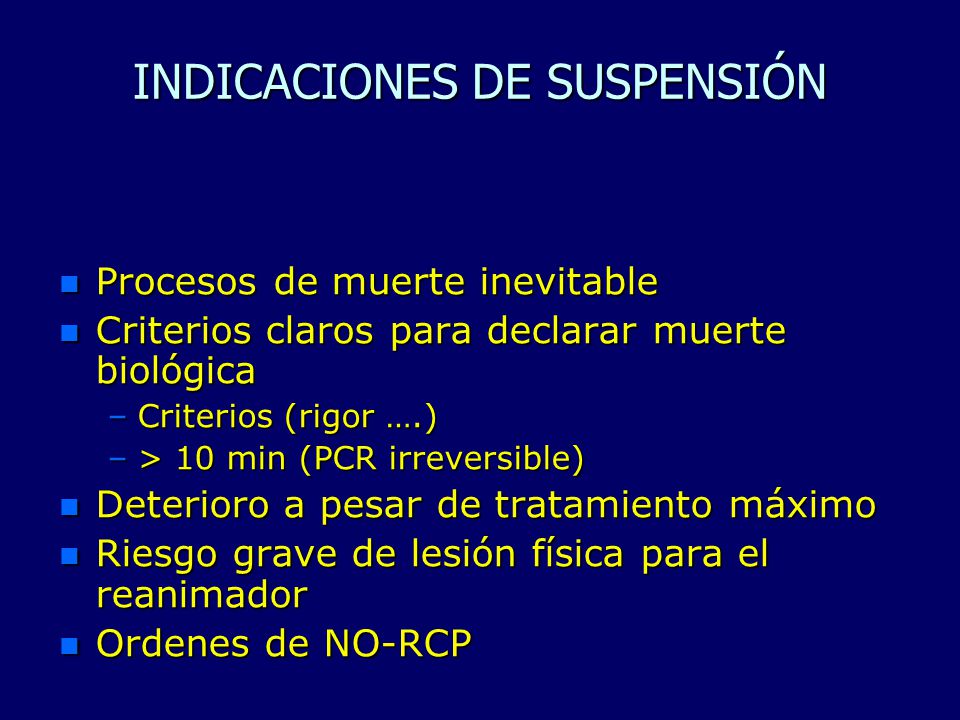 INDICACIONES DE SUSPENSIÓN

- Procesos de muerte inevitable
- Criterios claros para declarar muerte biológica
  – Criterios (rigor ….)
  – > 10 min (PCR irreversible)
- Deterioro a pesar de tratamiento máximo
- Riesgo grave de lesión física para el reanimador
- Ordenes de NO-RCP